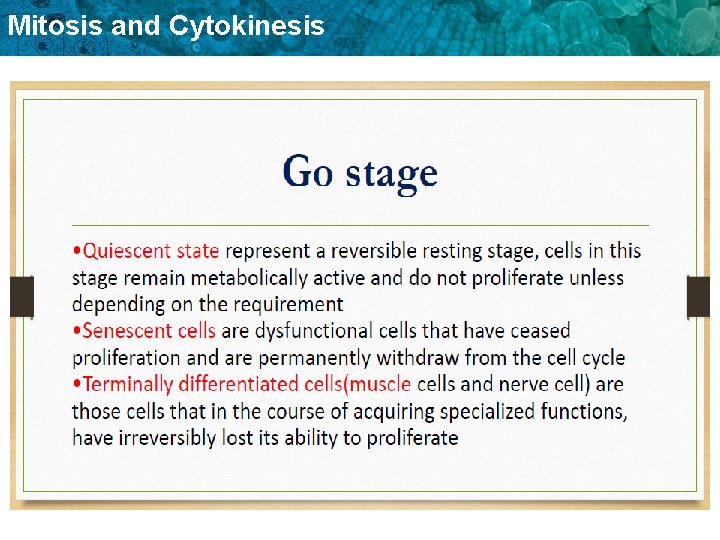 Mitosis and Cytokinesis

Go stage

•Quiescent state represent a reversible resting stage, cells in this stage remain metabolically active and do not proliferate unless depending on the requirement
•Senescent cells are dysfunctional cells that have ceased proliferation and are permanently withdraw from the cell cycle
•Terminally differentiated cells(muscle cells and nerve cell) are those cells that in the course of acquiring specialized functions, have irreversibly lost its ability to proliferate